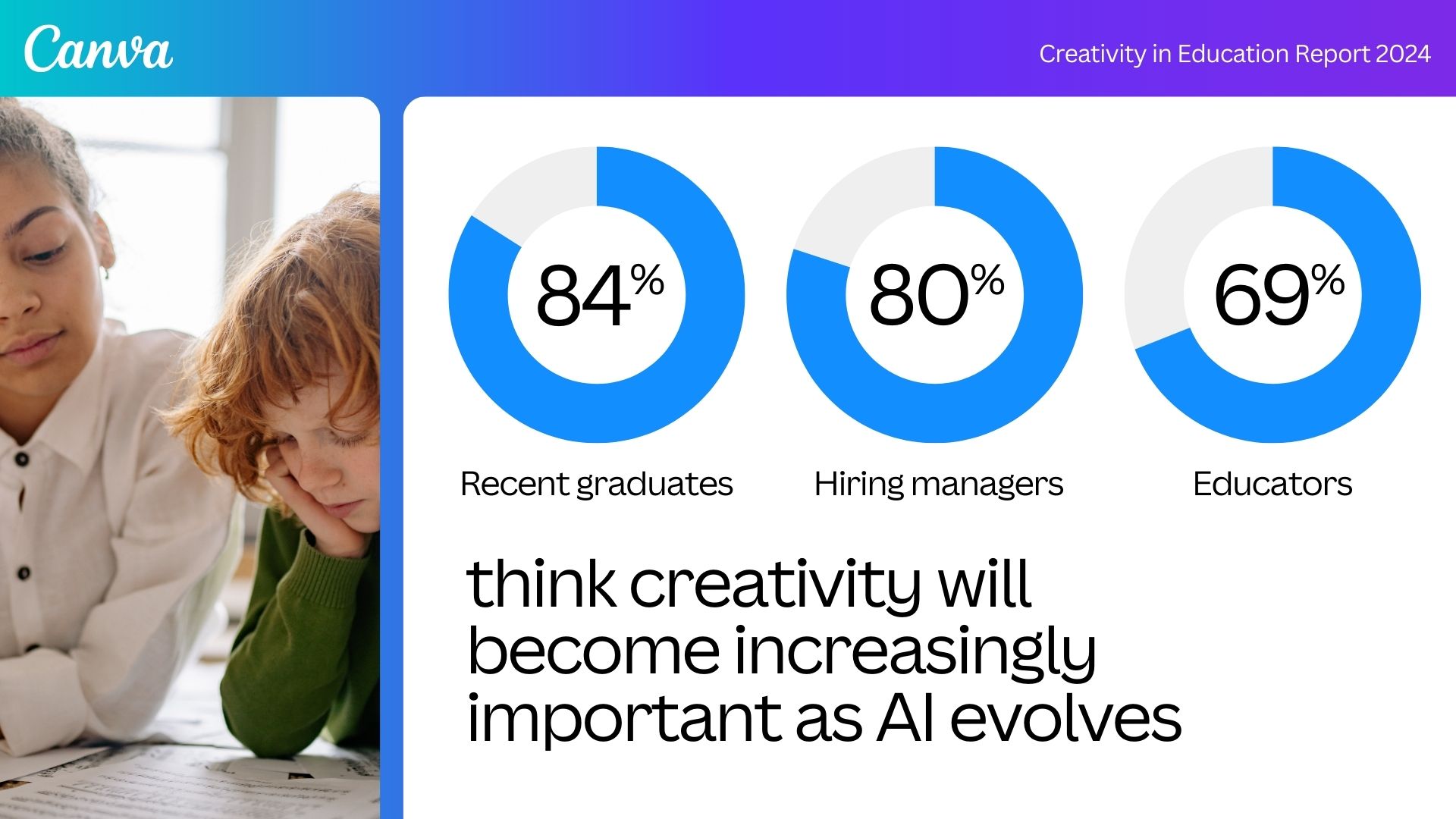 Canva

Creativity in Education Report 2024

84%
Recent graduates

80%
Hiring managers

69%
Educators

think creativity will become increasingly important as AI evolves